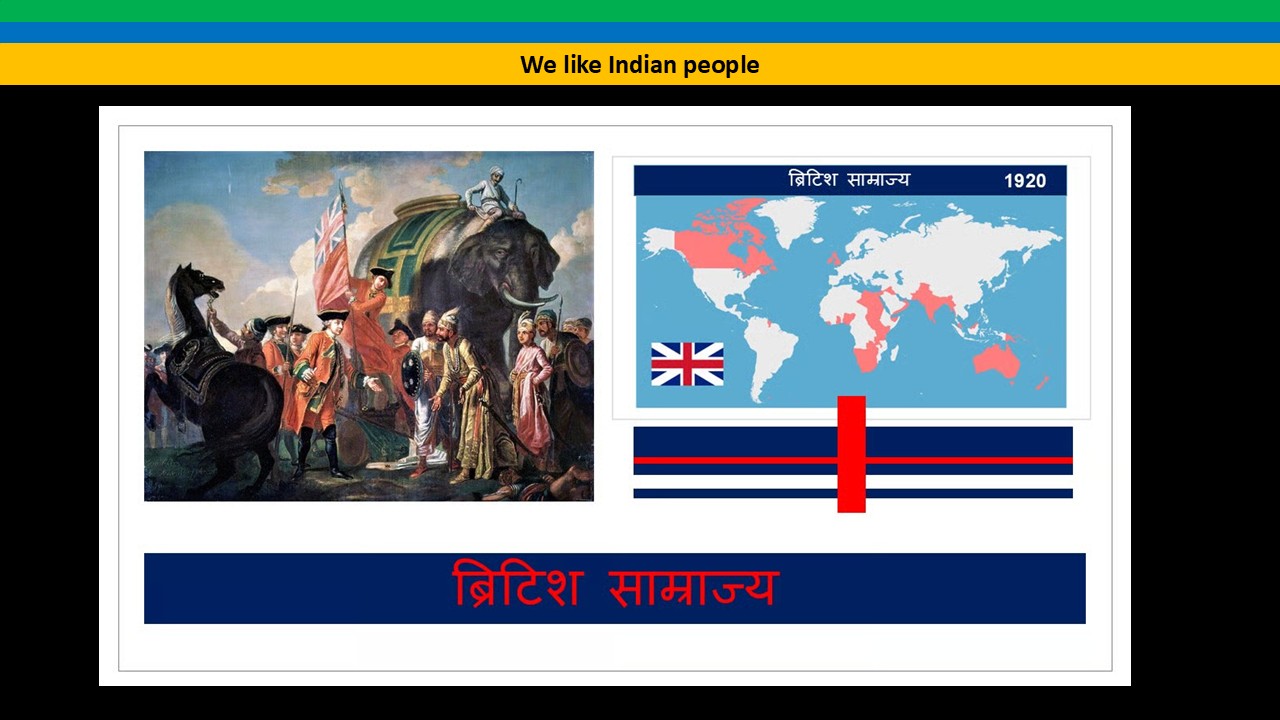 We like Indian people

ब्रिटिश साम्राज्य 1920

ब्रिटिश साम्राज्य